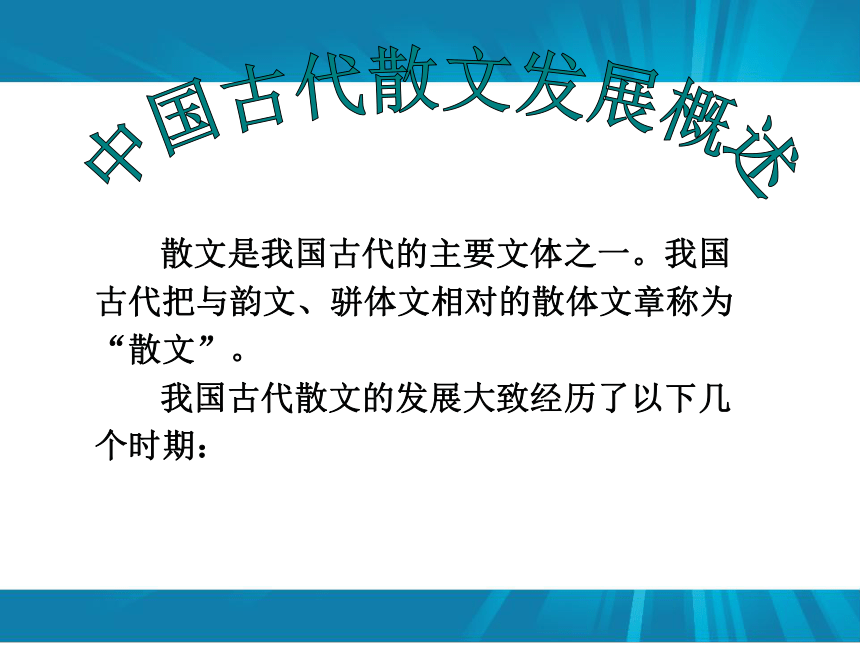 中国古代散文发展概述

散文是我国古代的主要文体之一。我国古代把与韵文、骈体文相对的散体文章称为“散文”。

我国古代散文的发展大致经历了以下几个时期：